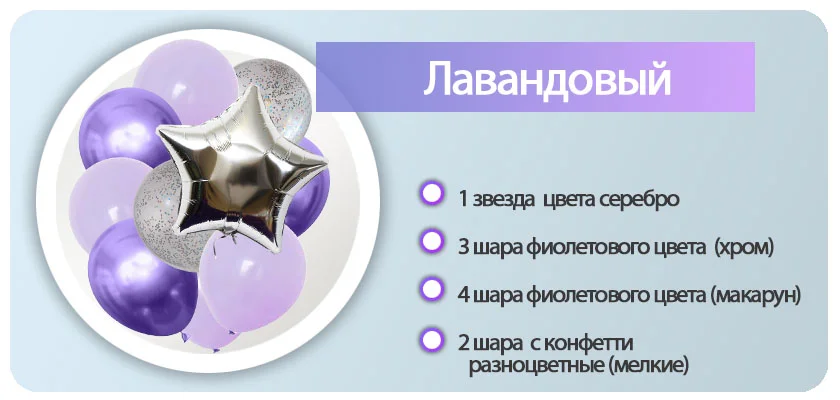 Лавандовый

1 звезда цвета серебро

3 шара фиолетового цвета (хром)

4 шара фиолетового цвета (макарун)

2 шара с конфетти разноцветные (мелкие)